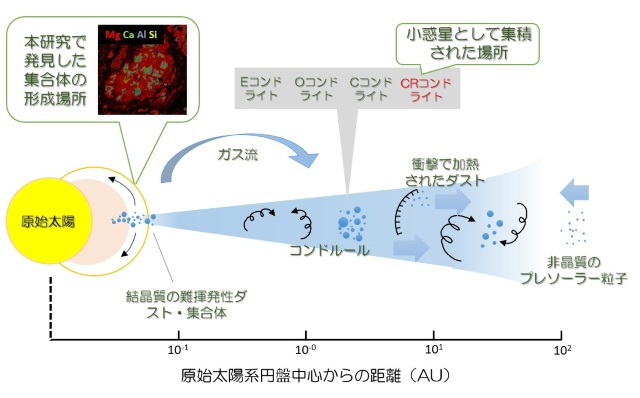 本研究で発見した集合体の形成場所

Mg Ca Al Si

小惑星として集積された場所

Eコンドライト Oコンドライト Cコンドライト CRコンドライト

ガス流

衝撃で加熱されたダスト

原始太陽

コンドルール

非晶質のプレソーラー粒子

結晶質の難揮発性ダスト・集合体

$10^{-1}$ $10^{-0}$ $10^{1}$ $10^{2}$

原始太陽系円盤中心からの距離（AU）